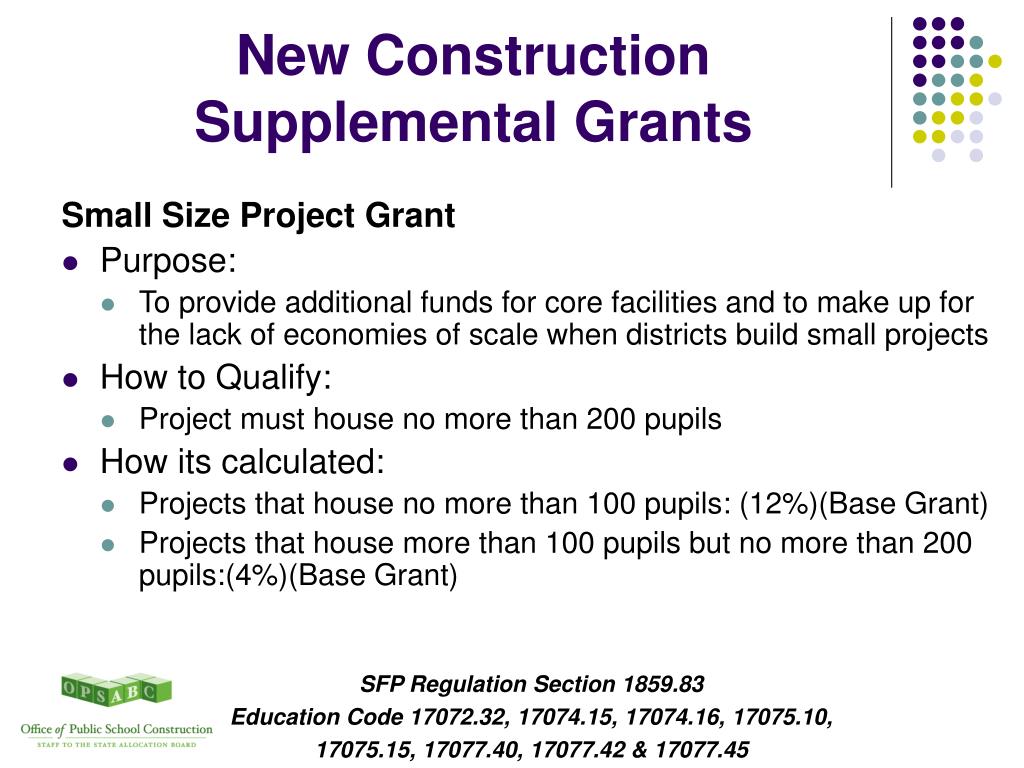 New Construction Supplemental Grants

Small Size Project Grant

- Purpose:
  - To provide additional funds for core facilities and to make up for the lack of economies of scale when districts build small projects
- How to Qualify:
  - Project must house no more than 200 pupils
- How its calculated:
  - Projects that house no more than 100 pupils: (12%)(Base Grant)
  - Projects that house more than 100 pupils but no more than 200 pupils:(4%)(Base Grant)

OPSABC
Office of Public School Construction
STAFF TO THE STATE ALLOCATION BOARD

SFP Regulation Section 1859.83
Education Code 17072.32, 17074.15, 17074.16, 17075.10, 17075.15, 17077.40, 17077.42 & 17077.45